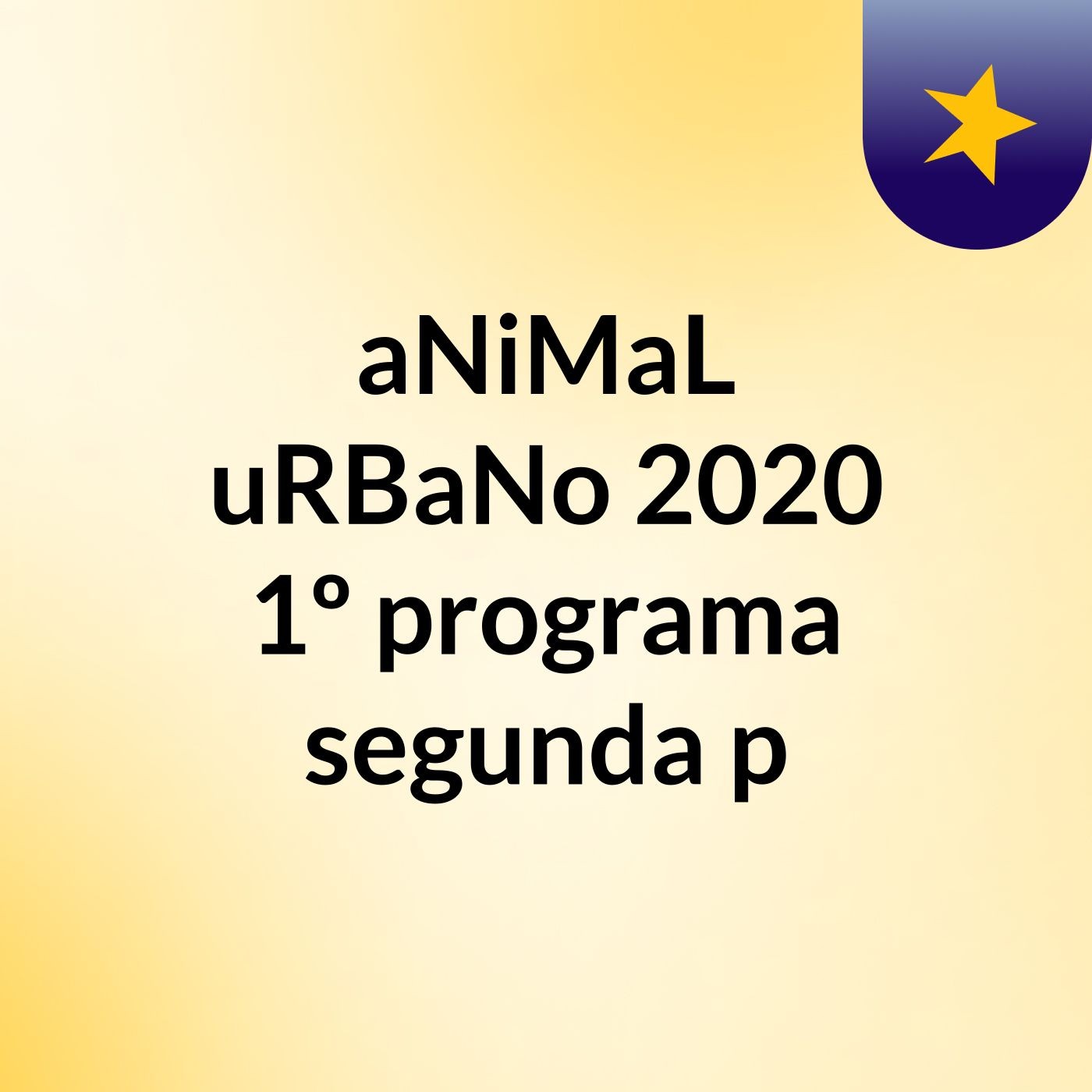 aNiMaL uRBaNo 2020 1º programa segunda p